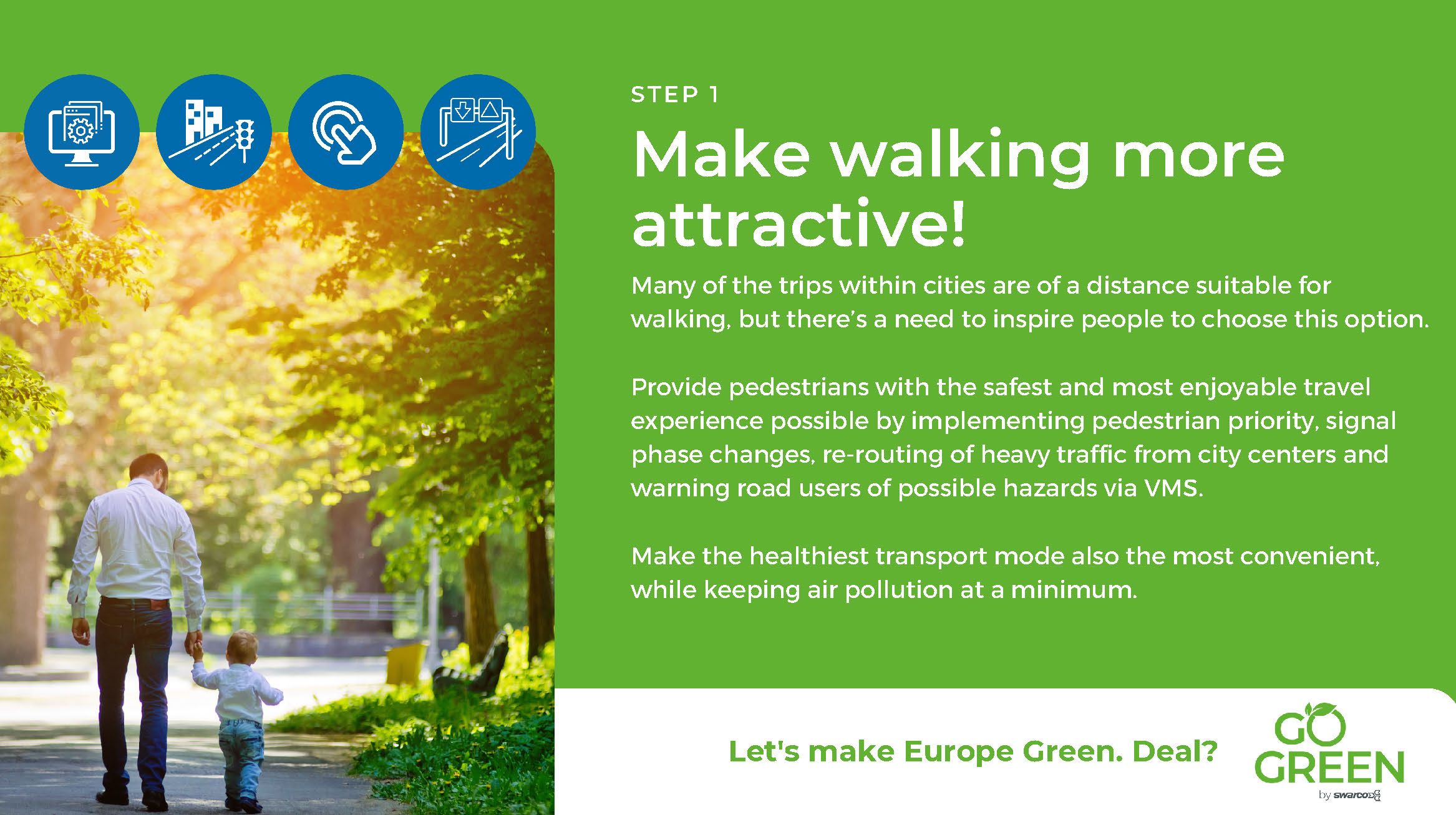 STEP 1

Make walking more attractive!

Many of the trips within cities are of a distance suitable for walking, but there's a need to inspire people to choose this option.

Provide pedestrians with the safest and most enjoyable travel experience possible by implementing pedestrian priority, signal phase changes, re-routing of heavy traffic from city centers and warning road users of possible hazards via VMS.

Make the healthiest transport mode also the most convenient, while keeping air pollution at a minimum.

Let's make Europe Green. Deal?

GO GREEN
by swarco